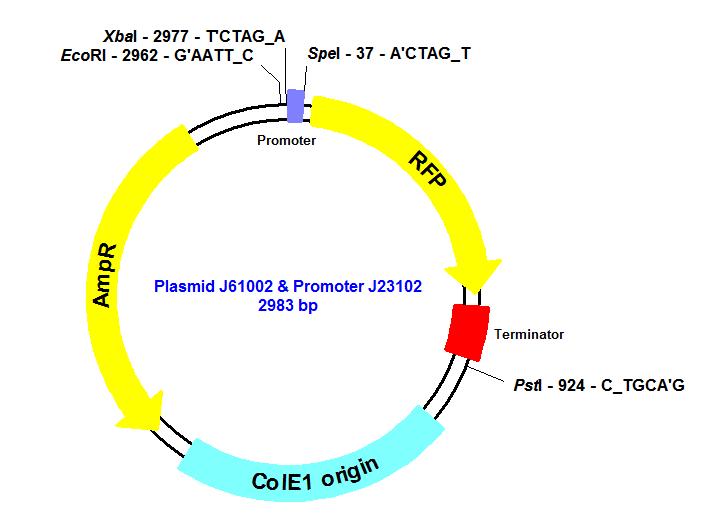 XbaI - 2977 - T'CTAG_A
EcoRI - 2962 - G'AATT_C
SpeI - 37 - A'CTAG_T

Promoter

RFP

AmpR

Plasmid J61002 & Promoter J23102
2983 bp

Terminator

PstI - 924 - C_TGCA'G

ColE1 origin